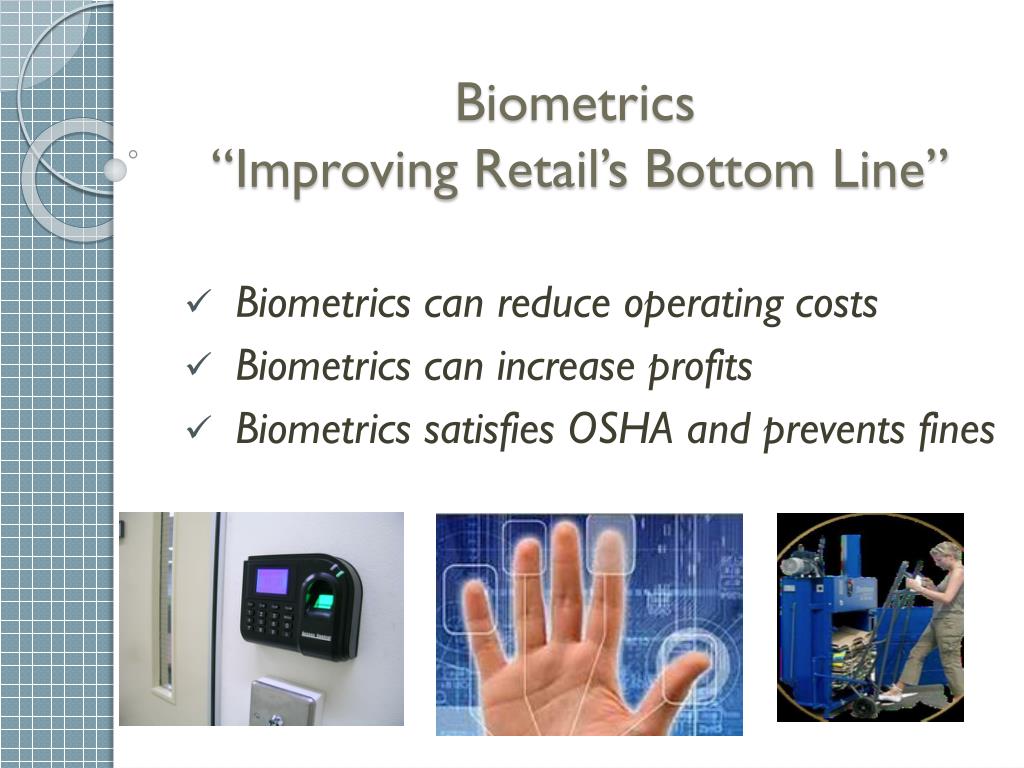 Biometrics
“Improving Retail’s Bottom Line”

✓ Biometrics can reduce operating costs
✓ Biometrics can increase profits
✓ Biometrics satisfies OSHA and prevents fines